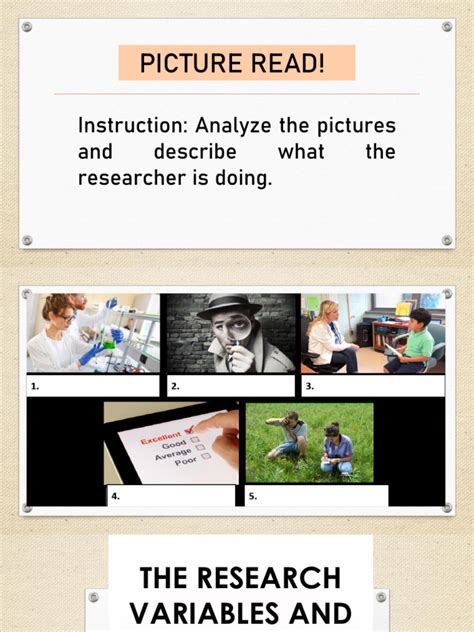 PICTURE READ!

Instruction: Analyze the pictures and describe what the researcher is doing.

1.

2.

3.

Excellent
Good
Average
Poor

4.

5.

THE RESEARCH VARIABLES AND